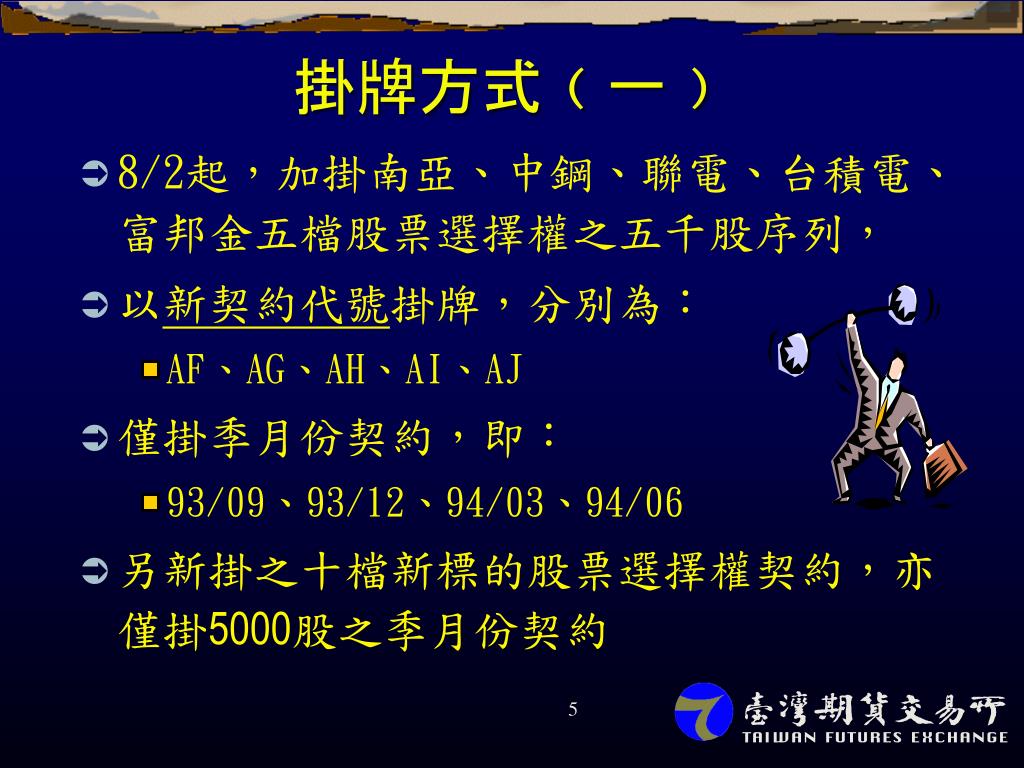 掛牌方式（一）

8/2起，加掛南亞、中鋼、聯電、台積電、富邦金五檔股票選擇權之五千股序列，

以新契約代號掛牌，分別為：

AF、AG、AH、AI、AJ

僅掛季月份契約，即：

93/09、93/12、94/03、94/06

另新掛之十檔新標的股票選擇權契約，亦僅掛5000股之季月份契約

5

臺灣期貨交易所
TAIWAN FUTURES EXCHANGE